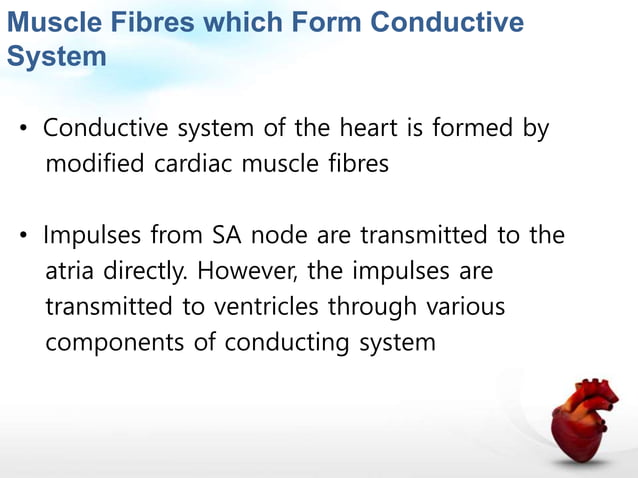 Muscle Fibres which Form Conductive System

• Conductive system of the heart is formed by modified cardiac muscle fibres

• Impulses from SA node are transmitted to the atria directly. However, the impulses are transmitted to ventricles through various components of conducting system